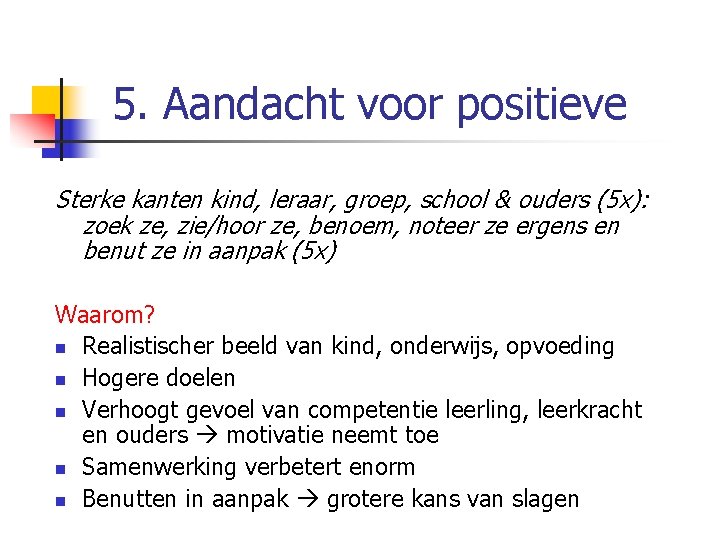 5. Aandacht voor positieve

Sterke kanten kind, leraar, groep, school & ouders (5x): zoek ze, zie/hoor ze, benoem, noteer ze ergens en benut ze in aanpak (5x)

Waarom?
- Realistischer beeld van kind, onderwijs, opvoeding
- Hogere doelen
- Verhoogt gevoel van competentie leerling, leerkracht en ouders → motivatie neemt toe
- Samenwerking verbetert enorm
- Benutten in aanpak → grotere kans van slagen